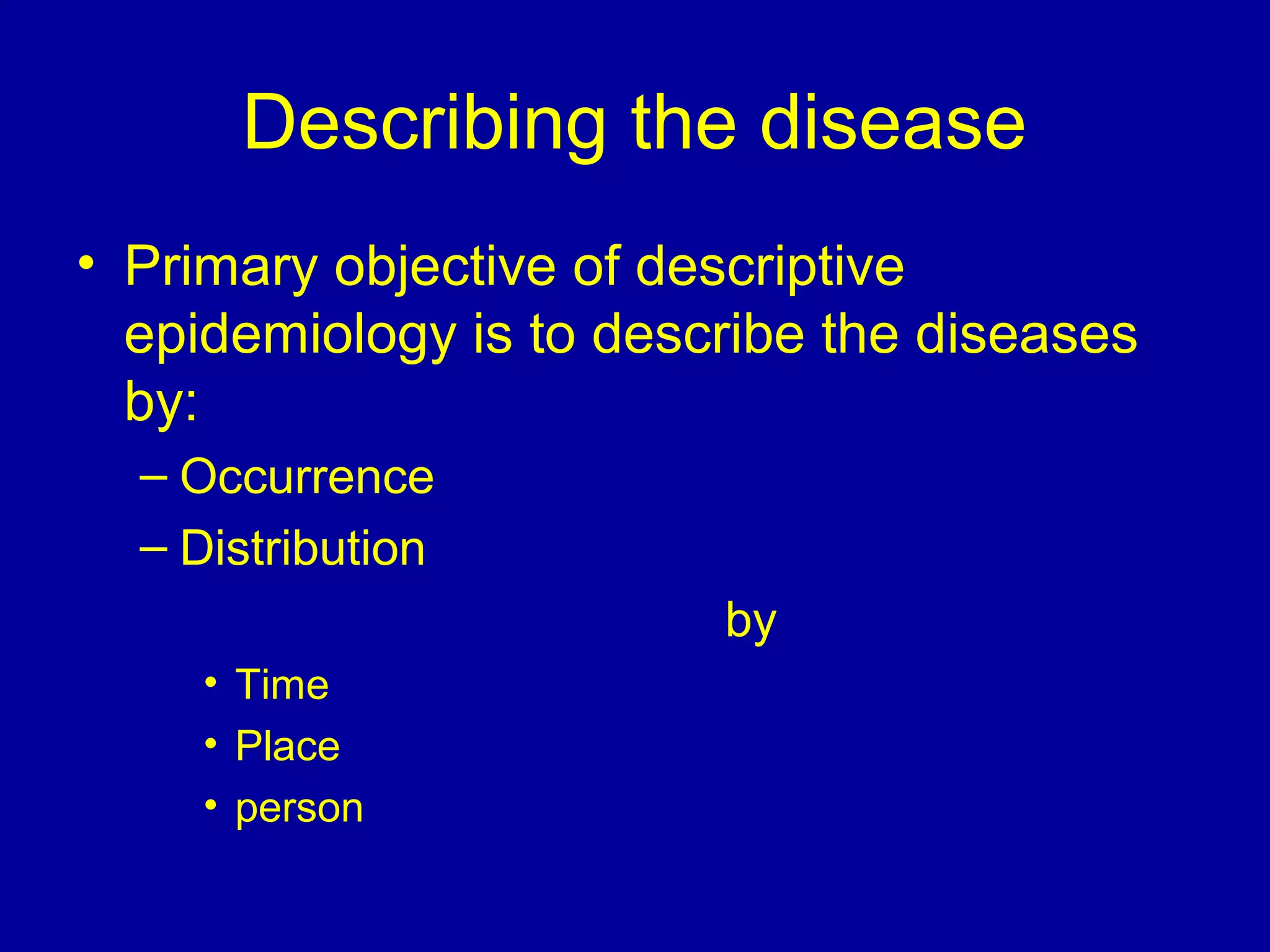 Describing the disease

• Primary objective of descriptive epidemiology is to describe the diseases by:
– Occurrence
– Distribution

by

• Time
• Place
• person